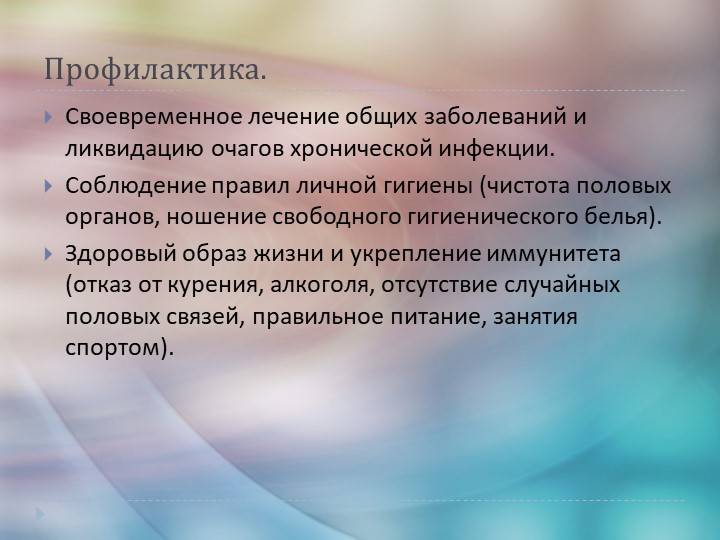 Профилактика.

Своевременное лечение общих заболеваний и ликвидацию очагов хронической инфекции.

Соблюдение правил личной гигиены (чистота половых органов, ношение свободного гигиенического белья).

Здоровый образ жизни и укрепление иммунитета (отказ от курения, алкоголя, отсутствие случайных половых связей, правильное питание, занятия спортом).